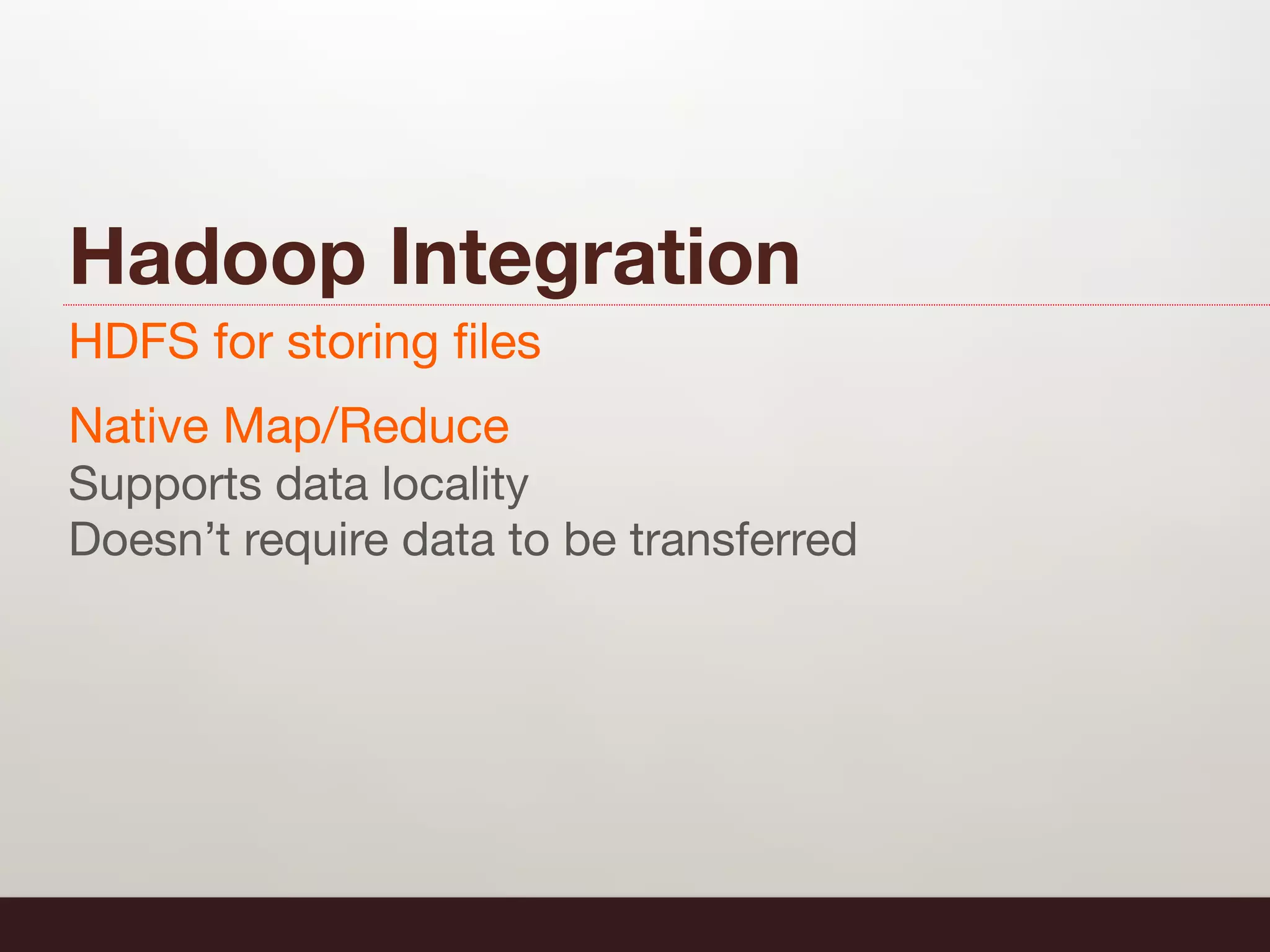 Hadoop Integration

HDFS for storing files

Native Map/Reduce
Supports data locality
Doesn’t require data to be transferred